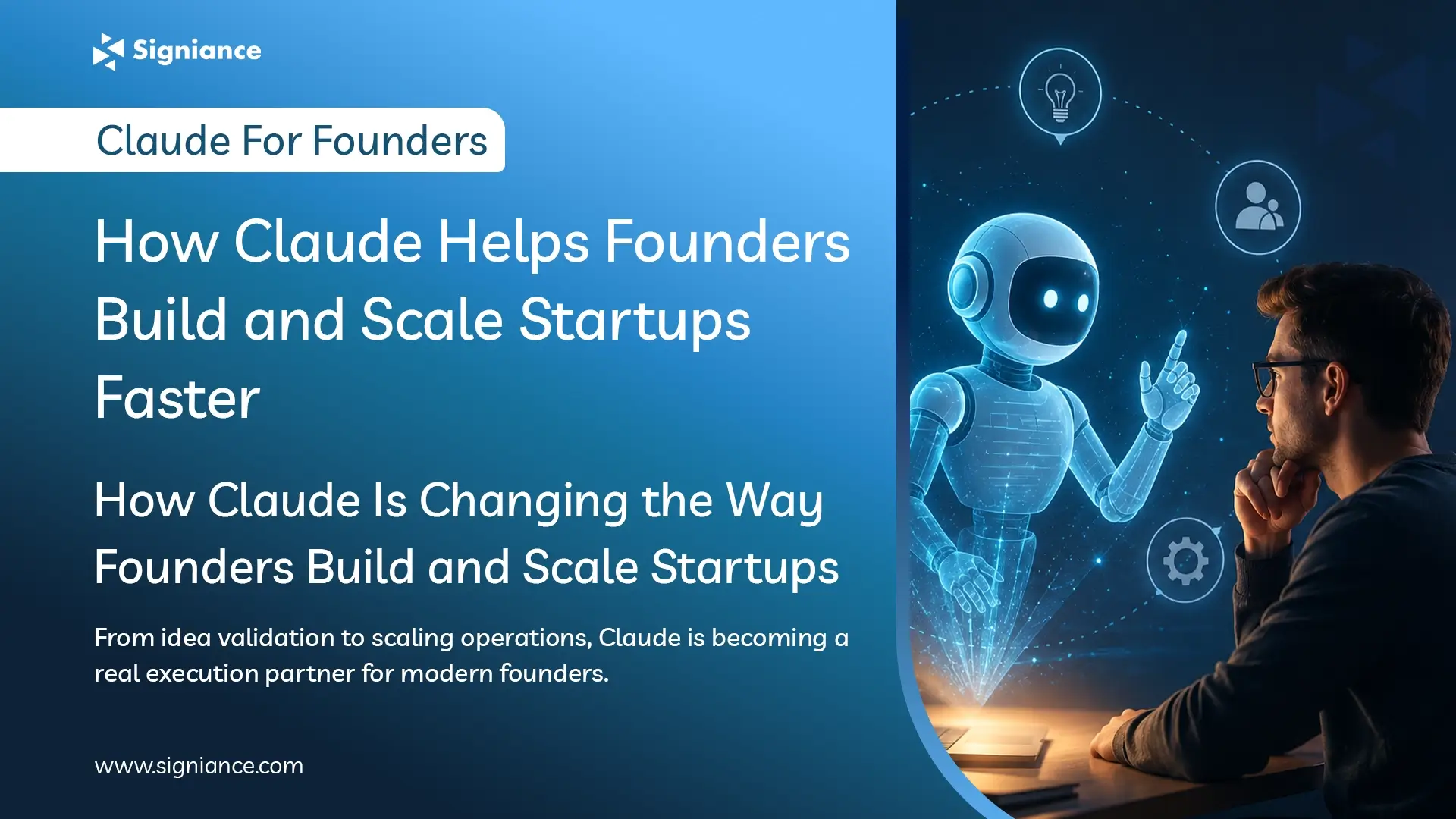 Signiance

Claude For Founders

How Claude Helps Founders Build and Scale Startups Faster

How Claude Is Changing the Way Founders Build and Scale Startups

From idea validation to scaling operations, Claude is becoming a real execution partner for modern founders.

www.signiance.com